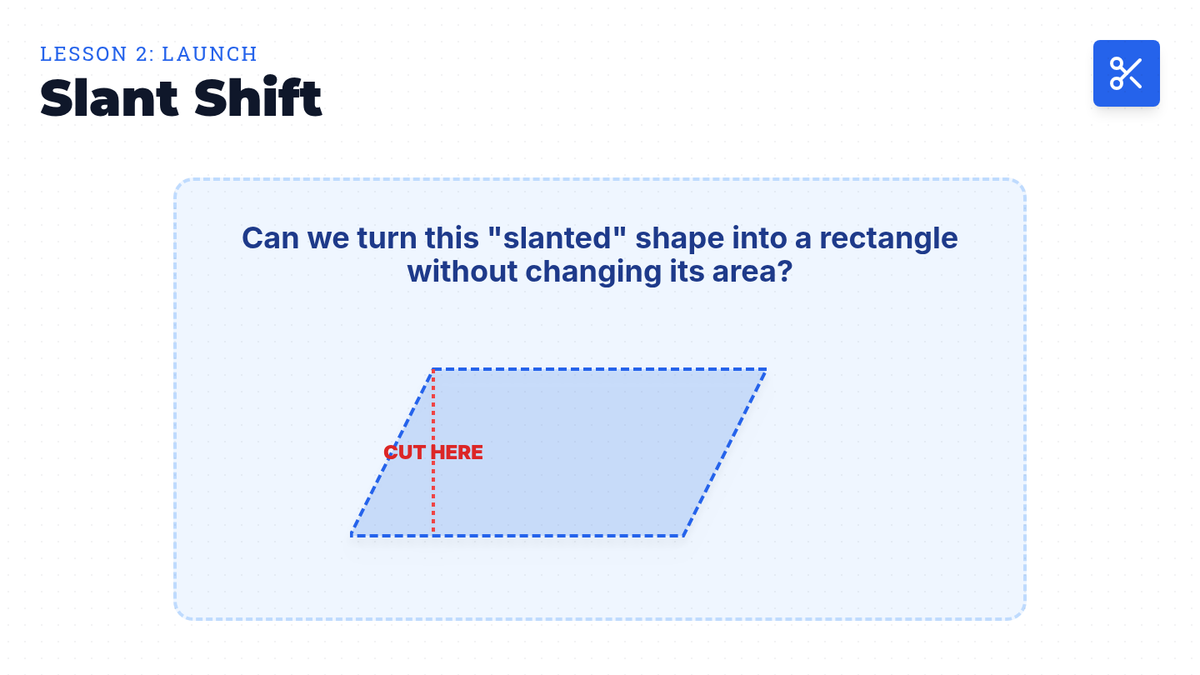 LESSON 2: LAUNCH

Slant Shift

Can we turn this "slanted" shape into a rectangle without changing its area?

CUT HERE